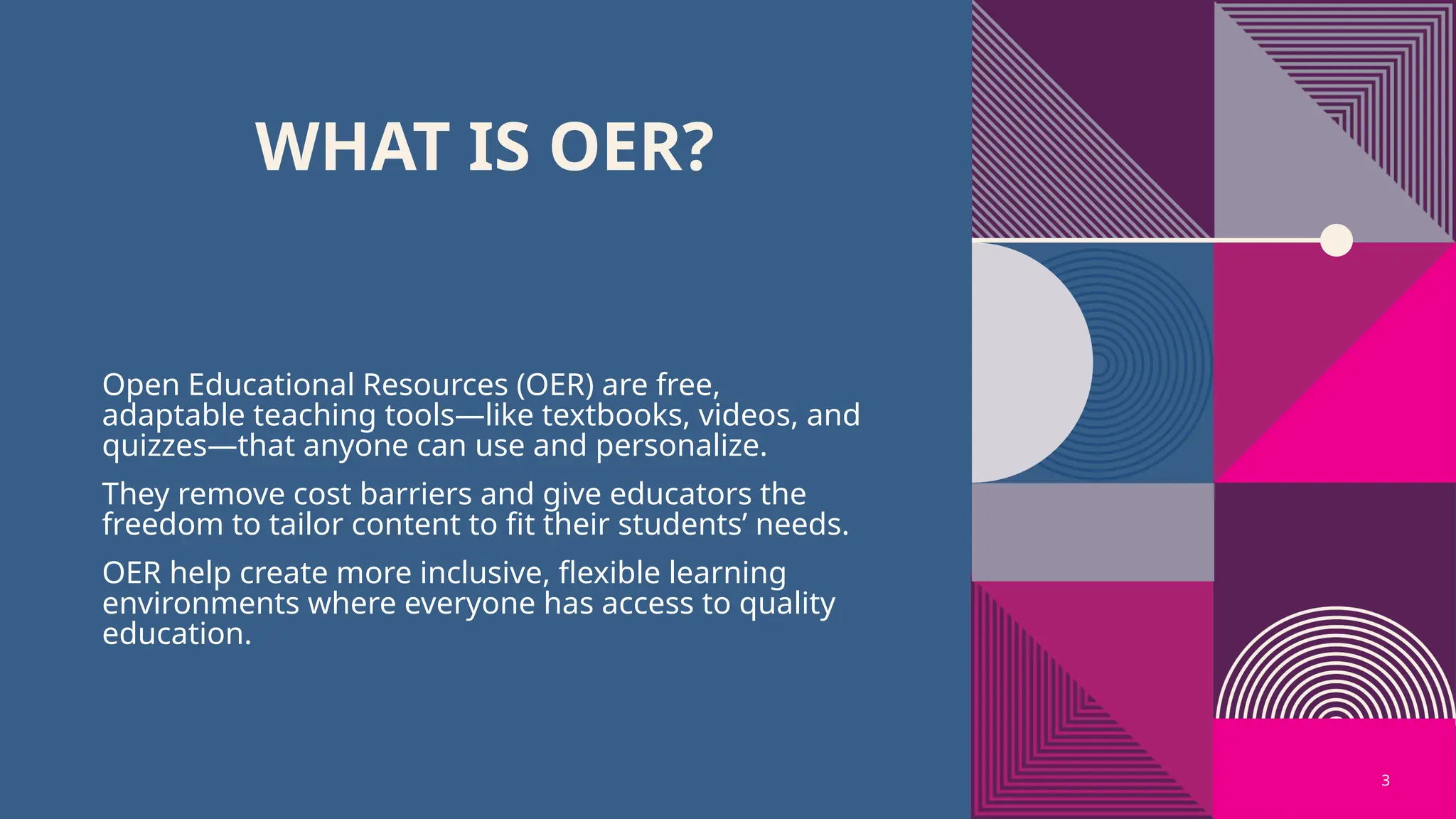 WHAT IS OER?

Open Educational Resources (OER) are free, adaptable teaching tools—like textbooks, videos, and quizzes—that anyone can use and personalize.

They remove cost barriers and give educators the freedom to tailor content to fit their students’ needs.

OER help create more inclusive, flexible learning environments where everyone has access to quality education.

3